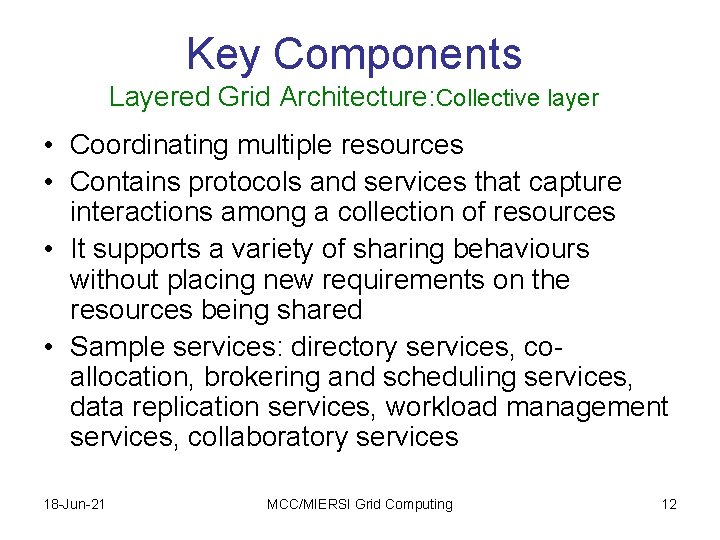 Key Components
Layered Grid Architecture:Collective layer

• Coordinating multiple resources
• Contains protocols and services that capture interactions among a collection of resources
• It supports a variety of sharing behaviours without placing new requirements on the resources being shared
• Sample services: directory services, co-allocation, brokering and scheduling services, data replication services, workload management services, collaboratory services

18-Jun-21 MCC/MIERSI Grid Computing 12